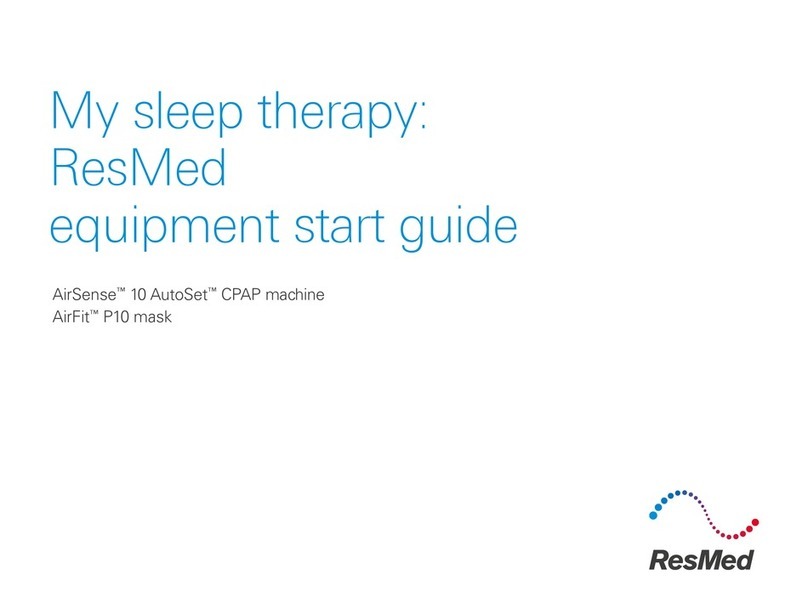 My sleep therapy:
ResMed
equipment start guide

AirSense™ 10 AutoSet™ CPAP machine
AirFit™ P10 mask

ResMed